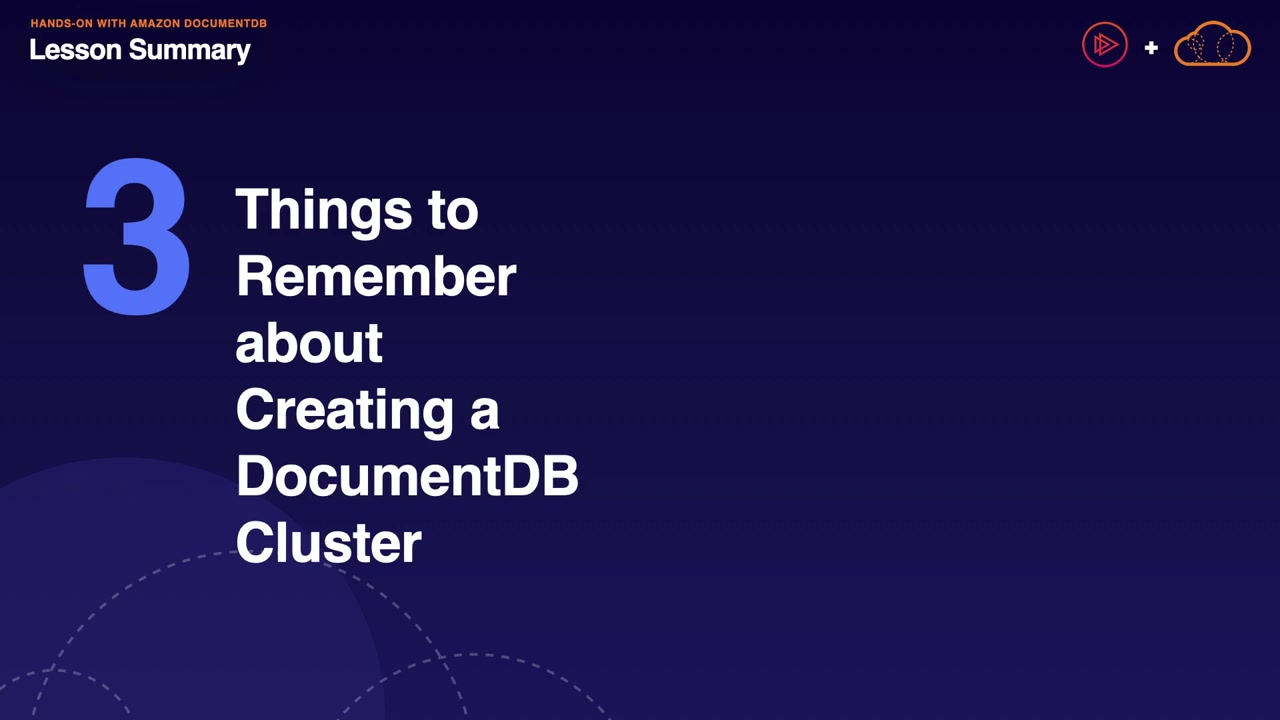 HANDS-ON WITH AMAZON DOCUMENTDB

Lesson Summary

+

3

Things to Remember about Creating a DocumentDB Cluster